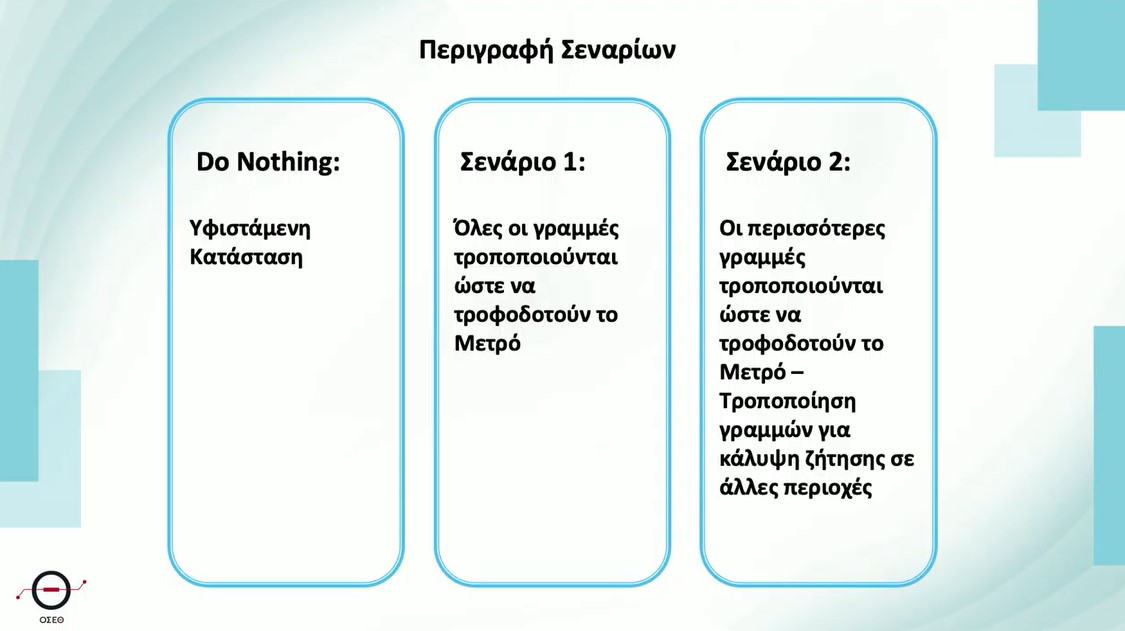 Περιγραφή Σεναρίων

Do Nothing:

Υφιστάμενη Κατάσταση

Σενάριο 1:

Όλες οι γραμμές τροποποιούνται ώστε να τροφοδοτούν το Μετρό

Σενάριο 2:

Οι περισσότερες γραμμές τροποποιούνται ώστε να τροφοδοτούν το Μετρό – Τροποποίηση γραμμών για κάλυψη ζήτησης σε άλλες περιοχές

ΟΣΕΘ